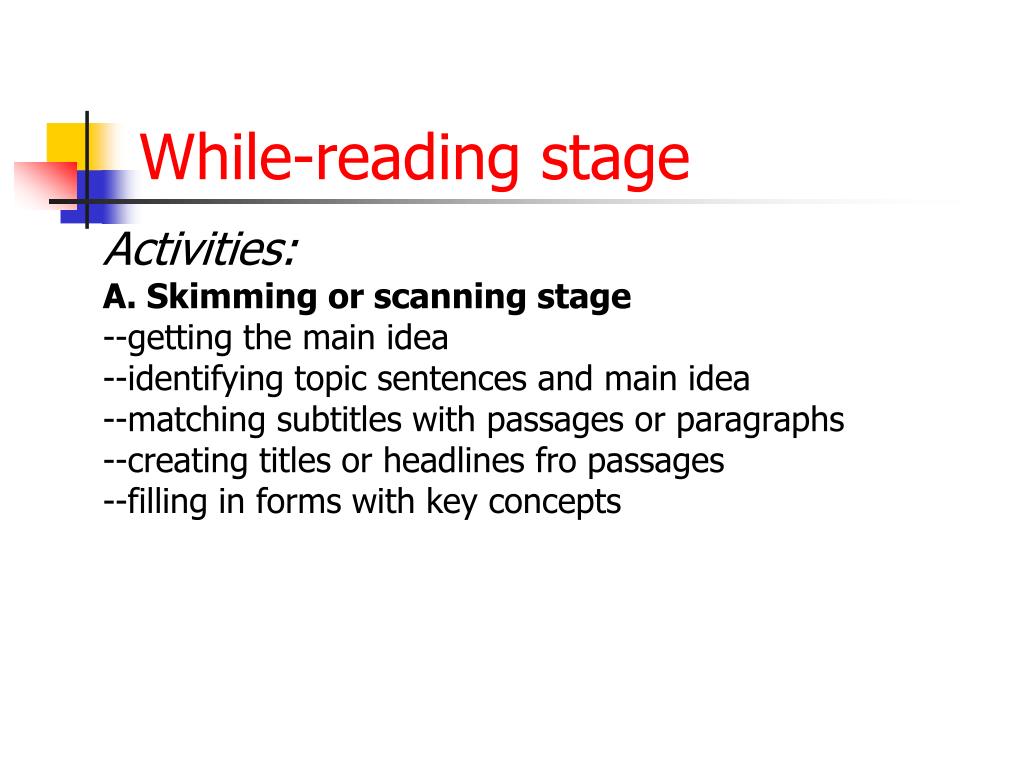 While-reading stage

Activities:
A. Skimming or scanning stage
--getting the main idea
--identifying topic sentences and main idea
--matching subtitles with passages or paragraphs
--creating titles or headlines fro passages
--filling in forms with key concepts